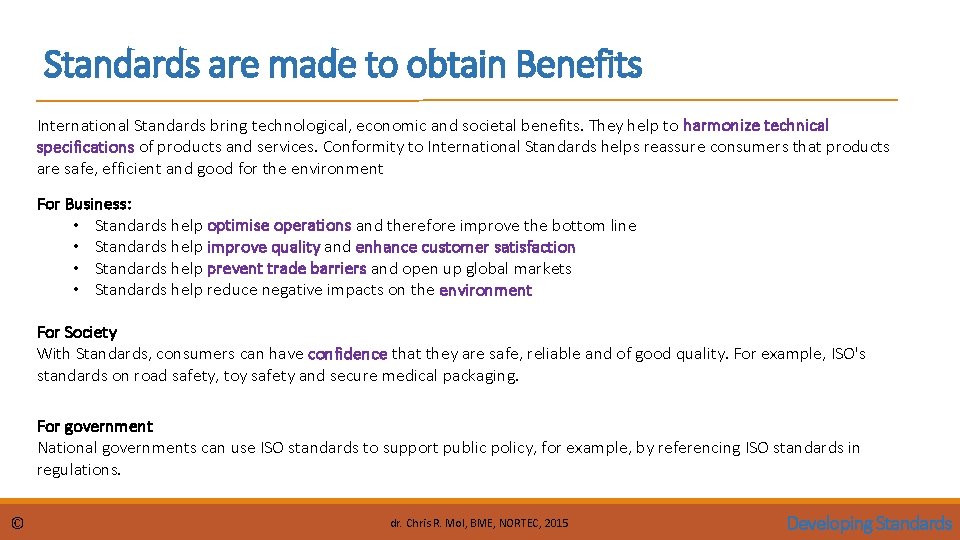 Standards are made to obtain Benefits

International Standards bring technological, economic and societal benefits. They help to harmonize technical specifications of products and services. Conformity to International Standards helps reassure consumers that products are safe, efficient and good for the environment

For Business:
• Standards help optimise operations and therefore improve the bottom line
• Standards help improve quality and enhance customer satisfaction
• Standards help prevent trade barriers and open up global markets
• Standards help reduce negative impacts on the environment

For Society
With Standards, consumers can have confidence that they are safe, reliable and of good quality. For example, ISO's standards on road safety, toy safety and secure medical packaging.

For government
National governments can use ISO standards to support public policy, for example, by referencing ISO standards in regulations.

©

dr. Chris R. Mol, BME, NORTEC, 2015

Developing Standards